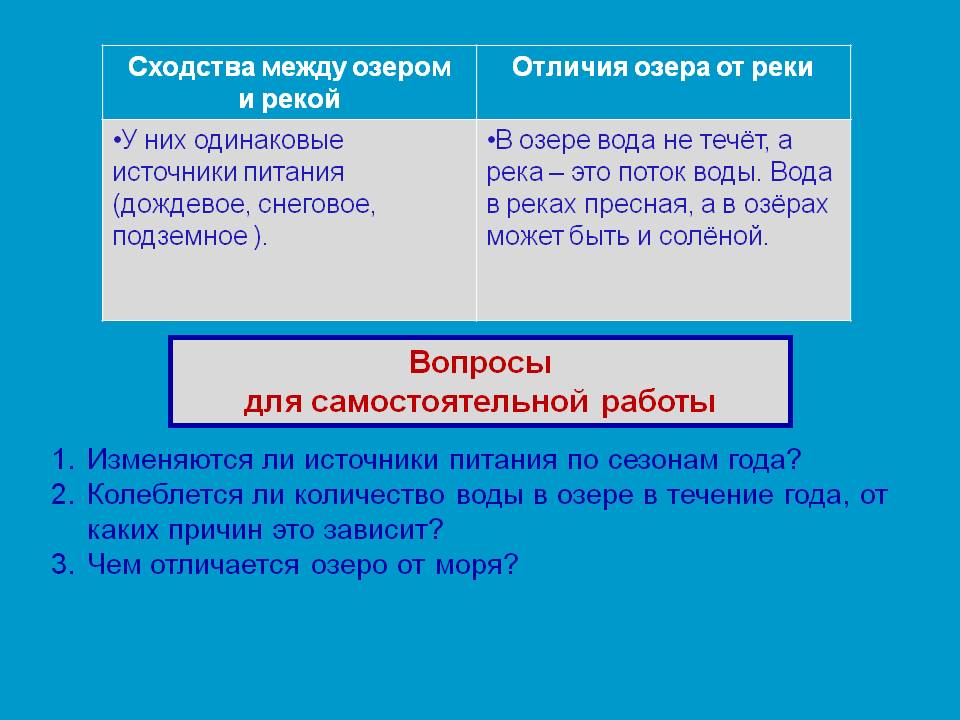 | Сходства между озером и рекой | Отличия озера от реки |
|---|---|
| •У них одинаковые источники питания (дождевое, снеговое, подземное ). | •В озере вода не течёт, а река – это поток воды. Вода в реках пресная, а в озёрах может быть и солёной. |

Вопросы
для самостоятельной работы

1. Изменяются ли источники питания по сезонам года?
2. Колеблется ли количество воды в озере в течение года, от каких причин это зависит?
3. Чем отличается озеро от моря?